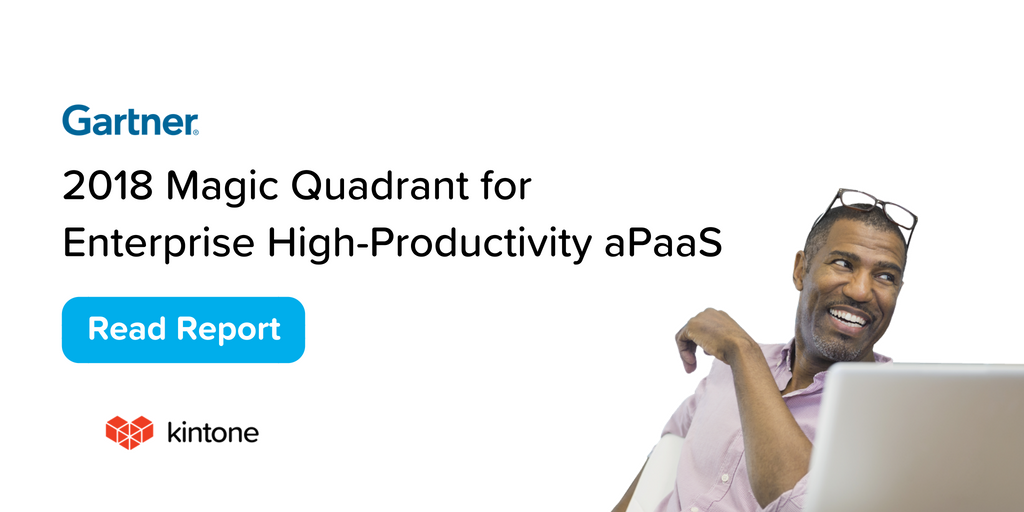 Gartner.

2018 Magic Quadrant for Enterprise High-Productivity aPaaS

Read Report

kintone